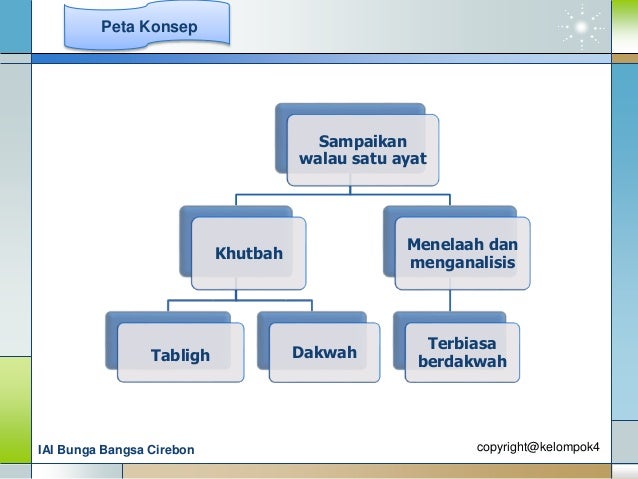 Peta Konsep

Sampaikan walau satu ayat

Khutbah

Menelaah dan menganalisis

Tabligh

Dakwah

Terbiasa berdakwah

IAI Bunga Bangsa Cirebon

copyright@kelompok4